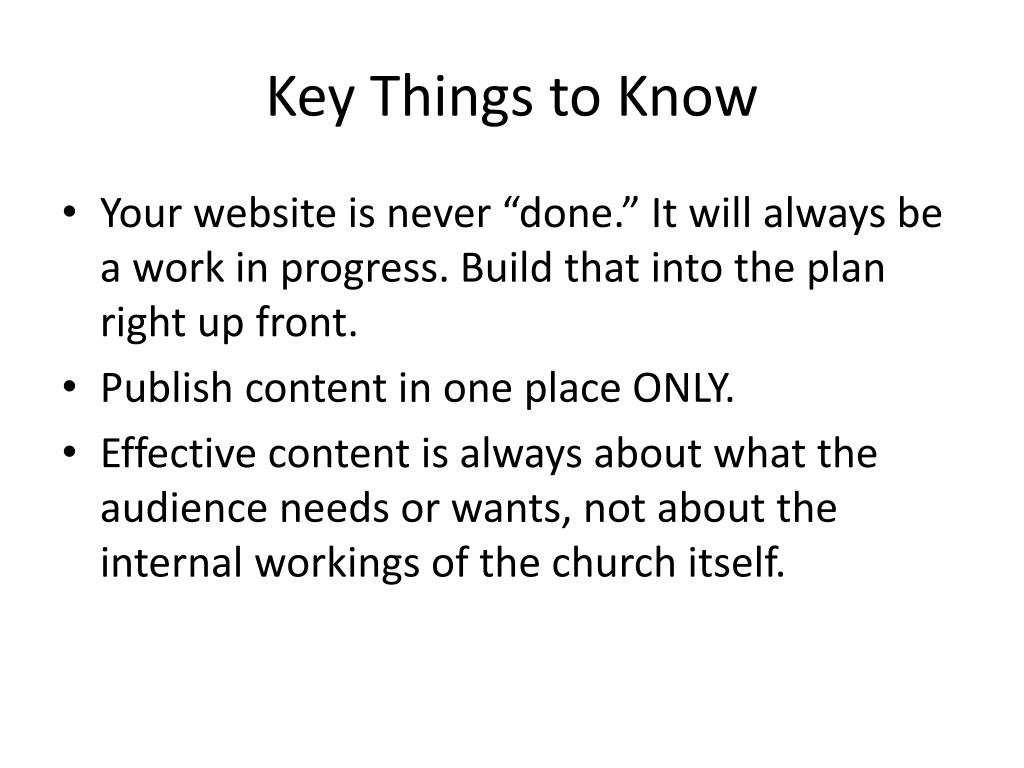 Key Things to Know

• Your website is never “done.” It will always be a work in progress. Build that into the plan right up front.
• Publish content in one place ONLY.
• Effective content is always about what the audience needs or wants, not about the internal workings of the church itself.